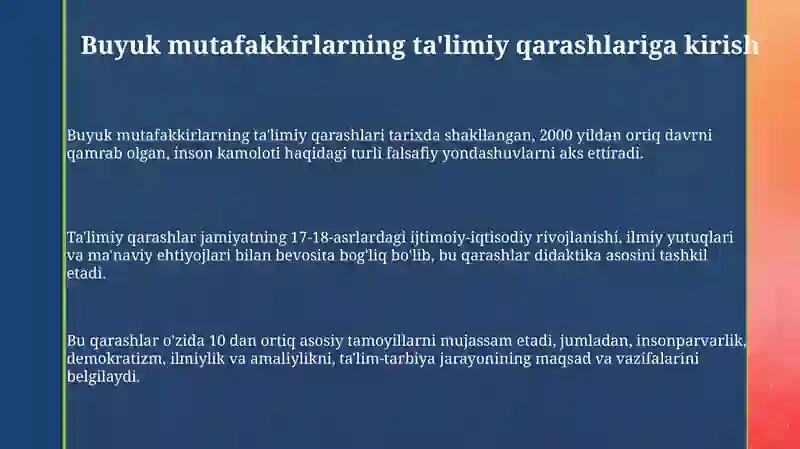 Buyuk mutafakkirlarning ta'limiy qarashlariga kirish

Buyuk mutafakkirlarning ta'limiy qarashlari tarixda shakllangan, 2000 yildan ortiq davrni qamrab olgan, inson kamoloti haqidagi turli falsafiy yondashuvlarni aks ettiradi.

Ta'limiy qarashlar jamiyatning 17-18-asrlardagi ijtimoiy-iqtisodiy rivojlanishi, ilmiy yutuqlari va ma'naviy ehtiyojlari bilan bevosita bog'liq bo'lib, bu qarashlar didaktika asosini tashkil etadi.

Bu qarashlar o'zida 10 dan ortiq asosiy tamoyillarni mujassam etadi, jumladan, insonparvarlik, demokratizm, ilmiylik va amaliylikni, ta'lim-tarbiya jarayonining maqsad va vazifalarini belgilaydi.